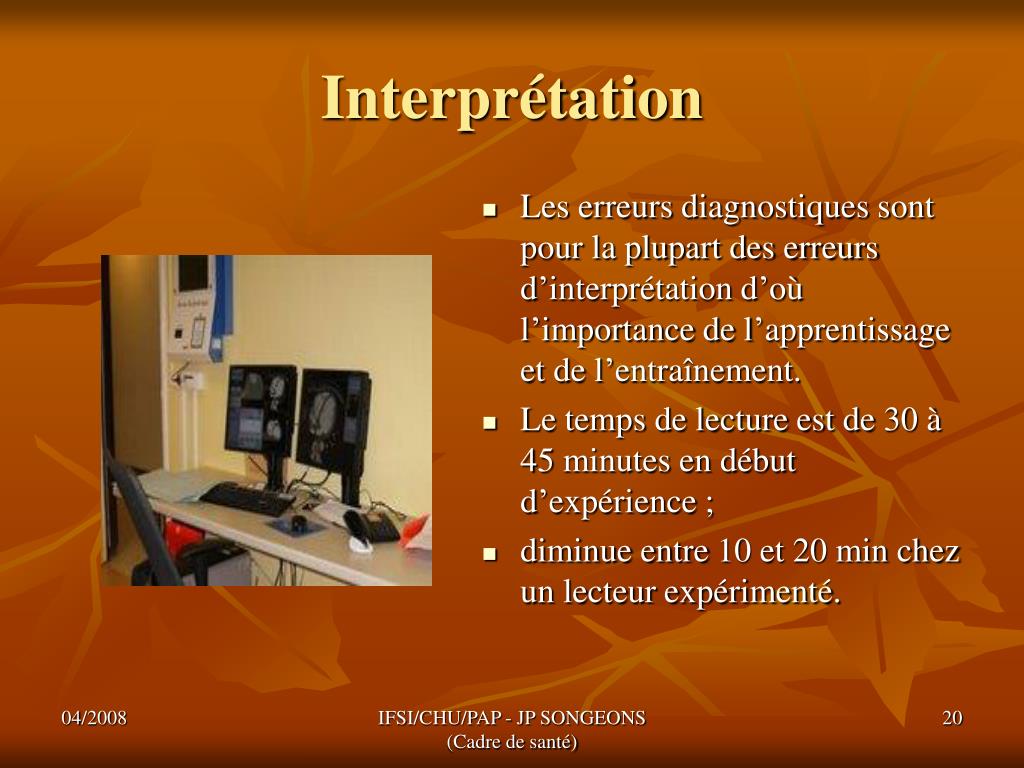 Interprétation

- Les erreurs diagnostiques sont pour la plupart des erreurs d’interprétation d’où l’importance de l’apprentissage et de l’entraînement.
- Le temps de lecture est de 30 à 45 minutes en début d’expérience ;
- diminue entre 10 et 20 min chez un lecteur expérimenté.

04/2008

IFSI/CHU/PAP - JP SONGEONS (Cadre de santé)

20